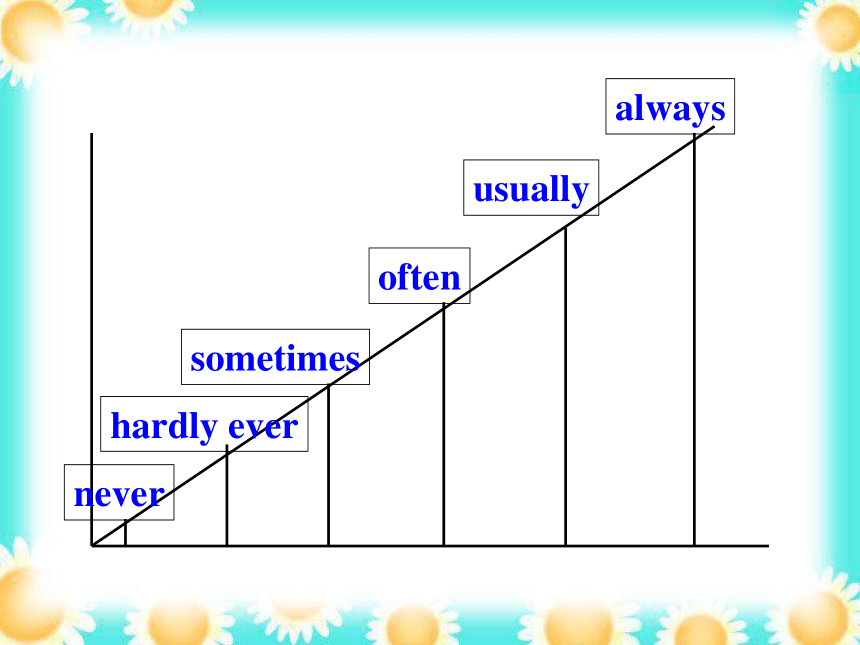 always

usually

often

sometimes

hardly ever

never